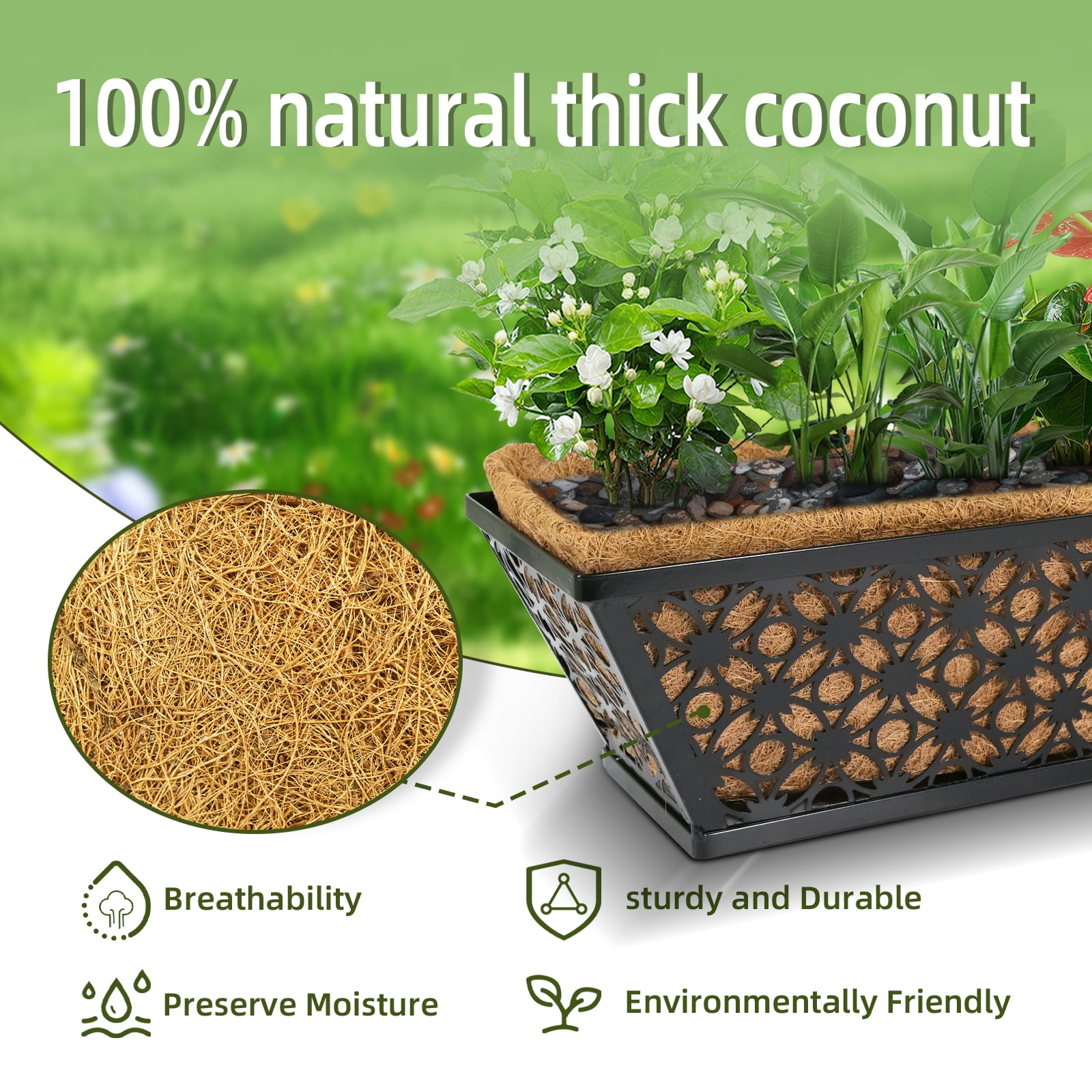 100% natural thick coconut

Breathability

sturdy and Durable

Preserve Moisture

Environmentally Friendly